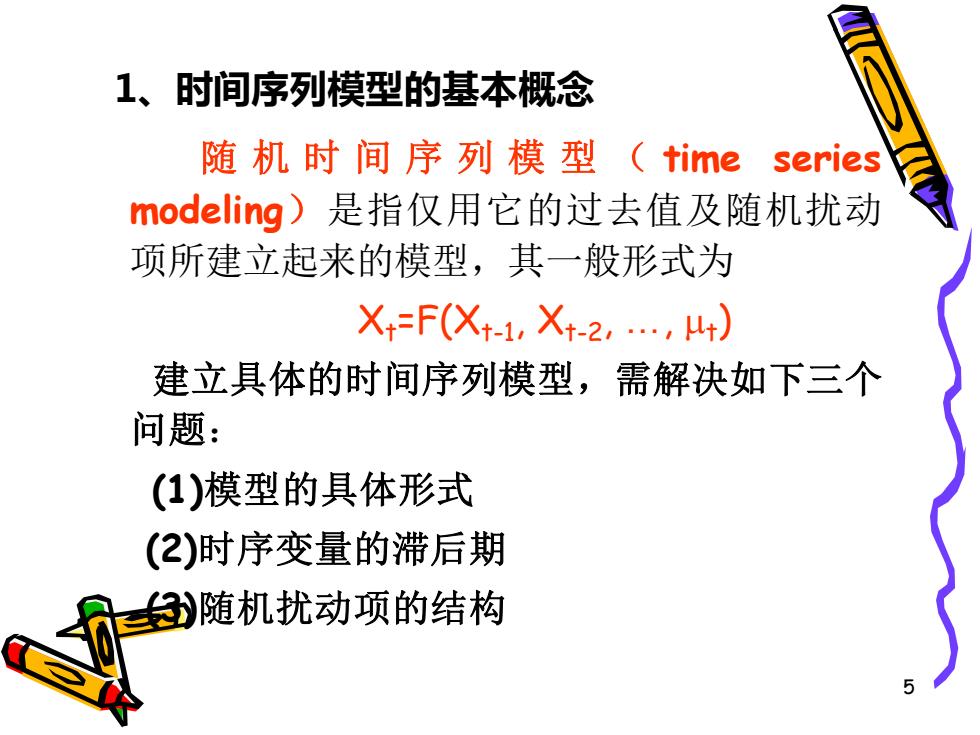 1、时间序列模型的基本概念

随机时间序列模型（time series modeling）是指仅用它的过去值及随机扰动项所建立起来的模型，其一般形式为

$X_t=F(X_{t-1}, X_{t-2}, \ldots, \mu_t)$

建立具体的时间序列模型，需解决如下三个问题：

(1)模型的具体形式

(2)时序变量的滞后期

(3)随机扰动项的结构

5